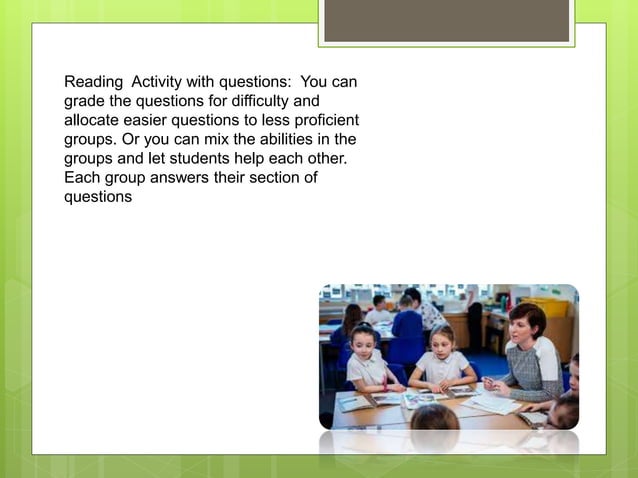 Reading Activity with questions: You can grade the questions for difficulty and allocate easier questions to less proficient groups. Or you can mix the abilities in the groups and let students help each other. Each group answers their section of questions